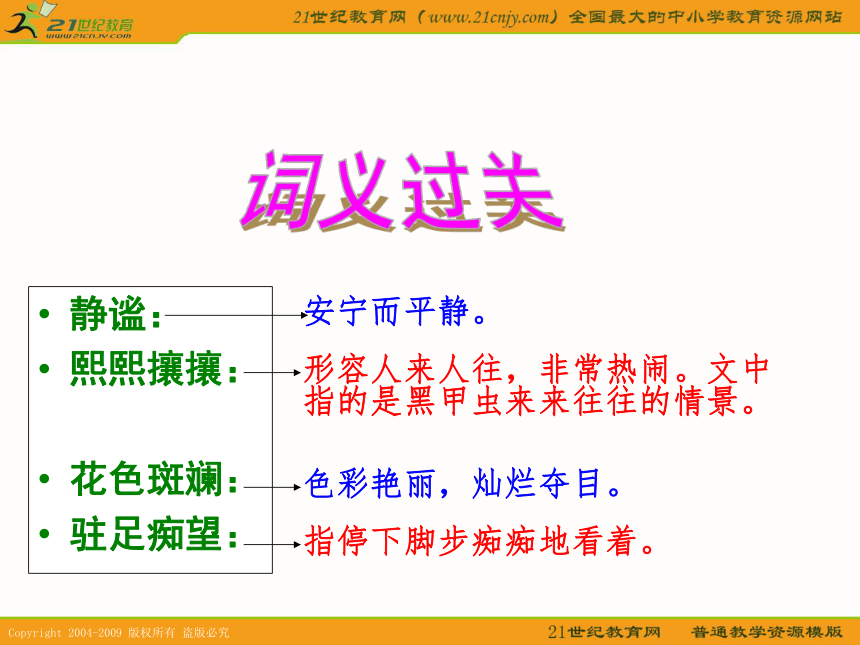 21世纪教育
www.21cnjy.com

21世纪教育网（www.21cnjy.com）全国最大的中小学教育资源网站

词义过关

• 静谧：
• 熙熙攘攘：
• 花色斑斓：
• 驻足痴望：

安宁而平静。

形容人来人往，非常热闹。文中指的是黑甲虫来来往往的情景。

色彩艳丽，灿烂夺目。

指停下脚步痴痴地看着。

Copyright 2004-2009 版权所有 盗版必究

21世纪教育网　普通教学资源模版